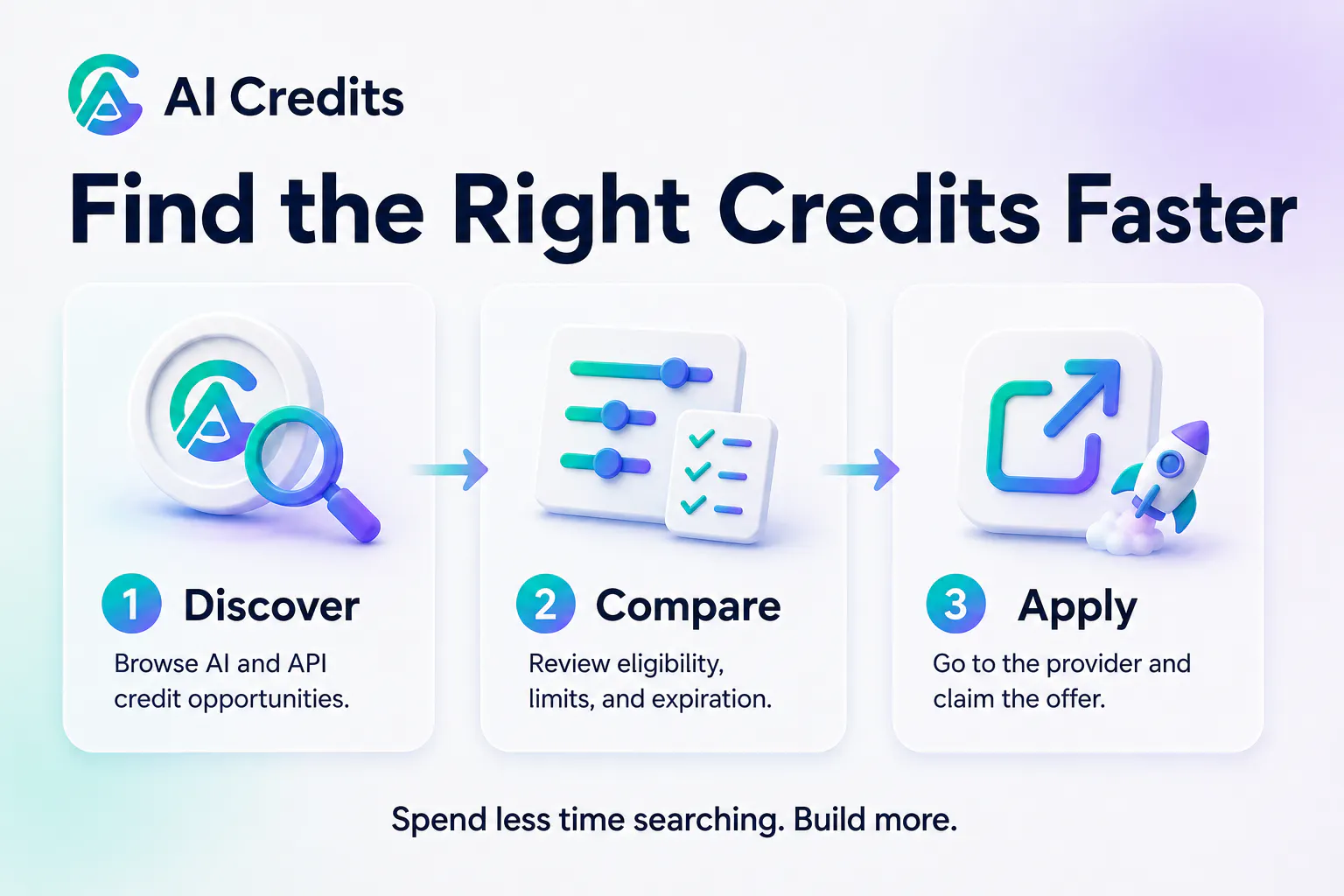 AI Credits

Find the Right Credits Faster

1 Discover

Browse AI and API credit opportunities.

2 Compare

Review eligibility, limits, and expiration.

3 Apply

Go to the provider and claim the offer.

Spend less time searching. Build more.